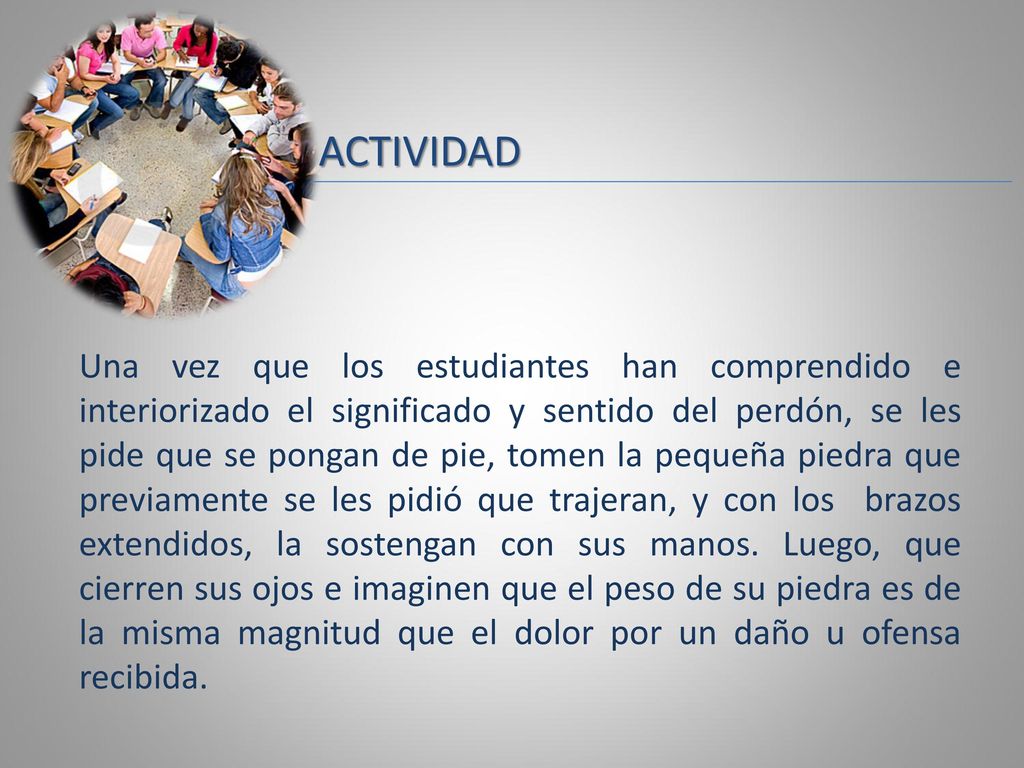 ACTIVIDAD

Una vez que los estudiantes han comprendido e interiorizado el significado y sentido del perdón, se les pide que se pongan de pie, tomen la pequeña piedra que previamente se les pidió que trajeran, y con los brazos extendidos, la sostengan con sus manos. Luego, que cierren sus ojos e imaginen que el peso de su piedra es de la misma magnitud que el dolor por un daño u ofensa recibida.